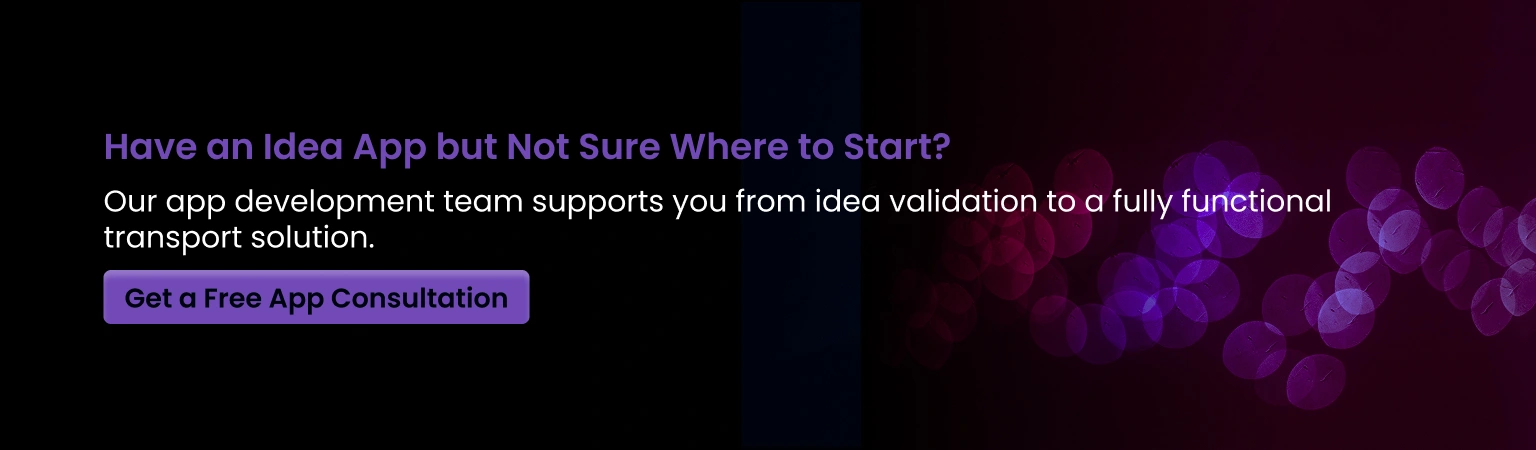 Have an Idea App but Not Sure Where to Start?

Our app development team supports you from idea validation to a fully functional transport solution.

Get a Free App Consultation